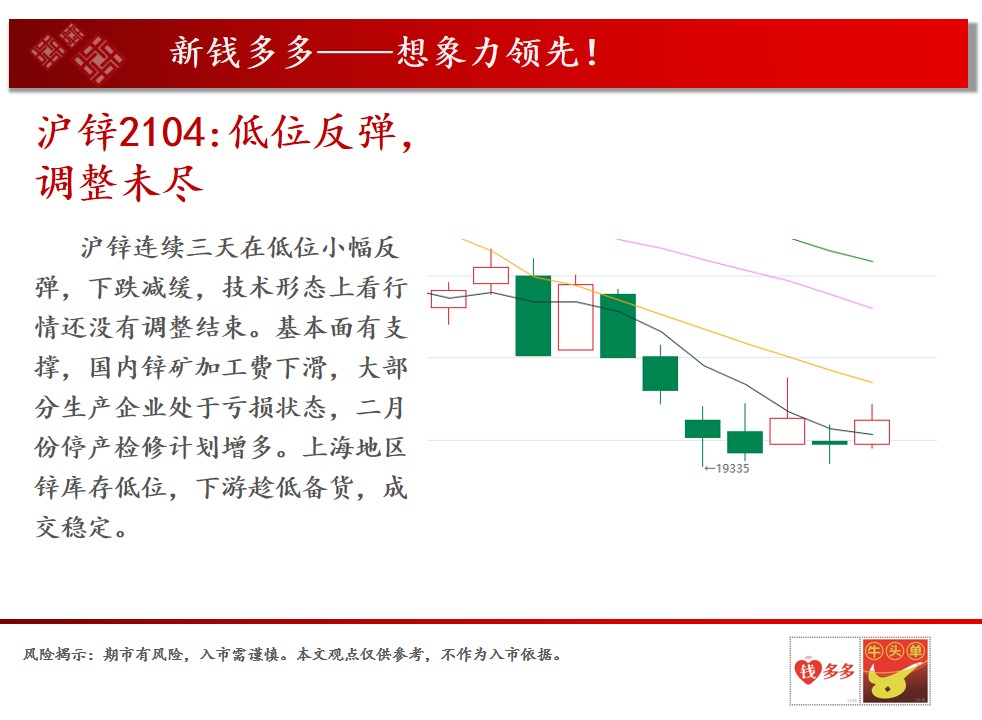 新钱多多——想象力领先！

沪锌2104：低位反弹，调整未尽

沪锌连续三天在低位小幅反弹，下跌减缓，技术形态上看行情还没有调整结束。基本面有支撑，国内锌矿加工费下滑，大部分生产企业处于亏损状态，二月份停产检修计划增多。上海地区锌库存低位，下游趁低备货，成交稳定。

←19335

风险揭示：期市有风险，入市需谨慎。本文观点仅供参考，不作为入市依据。

钱多多

牛头单